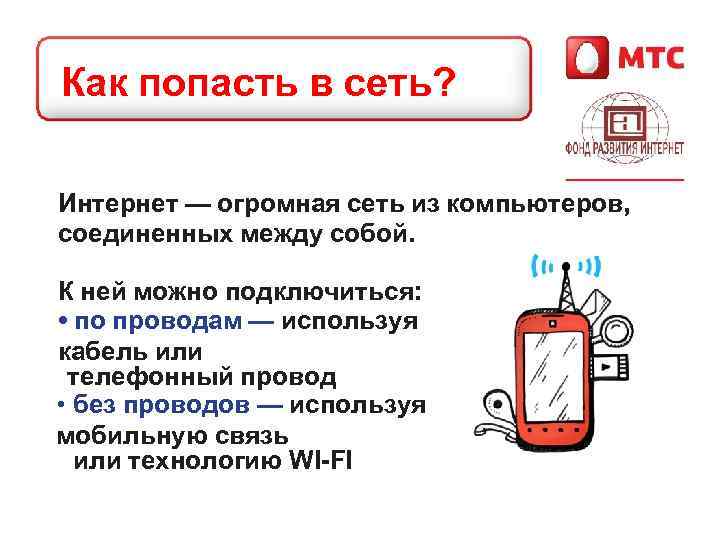 Как попасть в сеть?

МТС

ФОНД РАЗВИТИЯ ИНТЕРНЕТ

Интернет — огромная сеть из компьютеров, соединенных между собой.

К ней можно подключиться:
• по проводам — используя кабель или телефонный провод
• без проводов — используя мобильную связь или технологию WI-FI